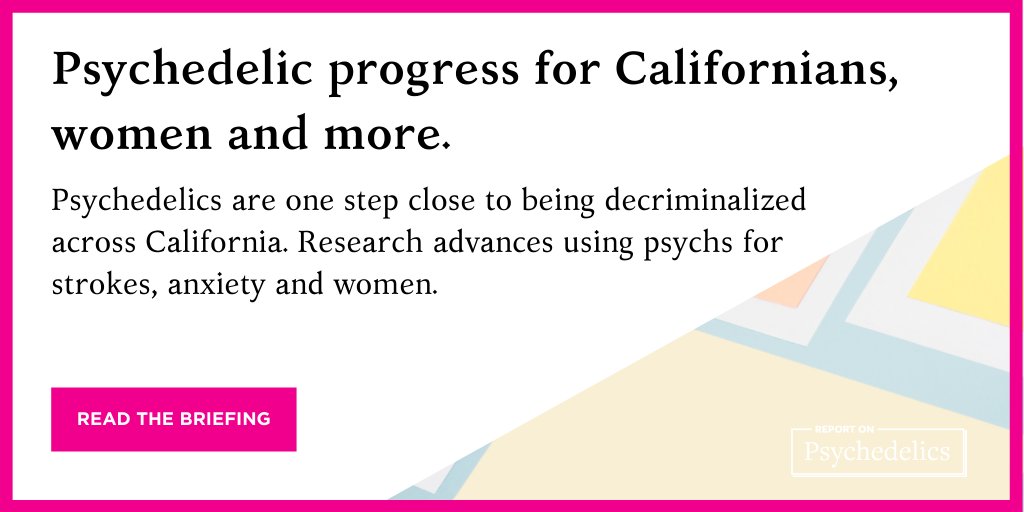 Psychedelic progress for Californians, women and more.

Psychedelics are one step close to being decriminalized across California. Research advances using psychs for strokes, anxiety and women.

READ THE BRIEFING

REPORT ON
Psychedelics